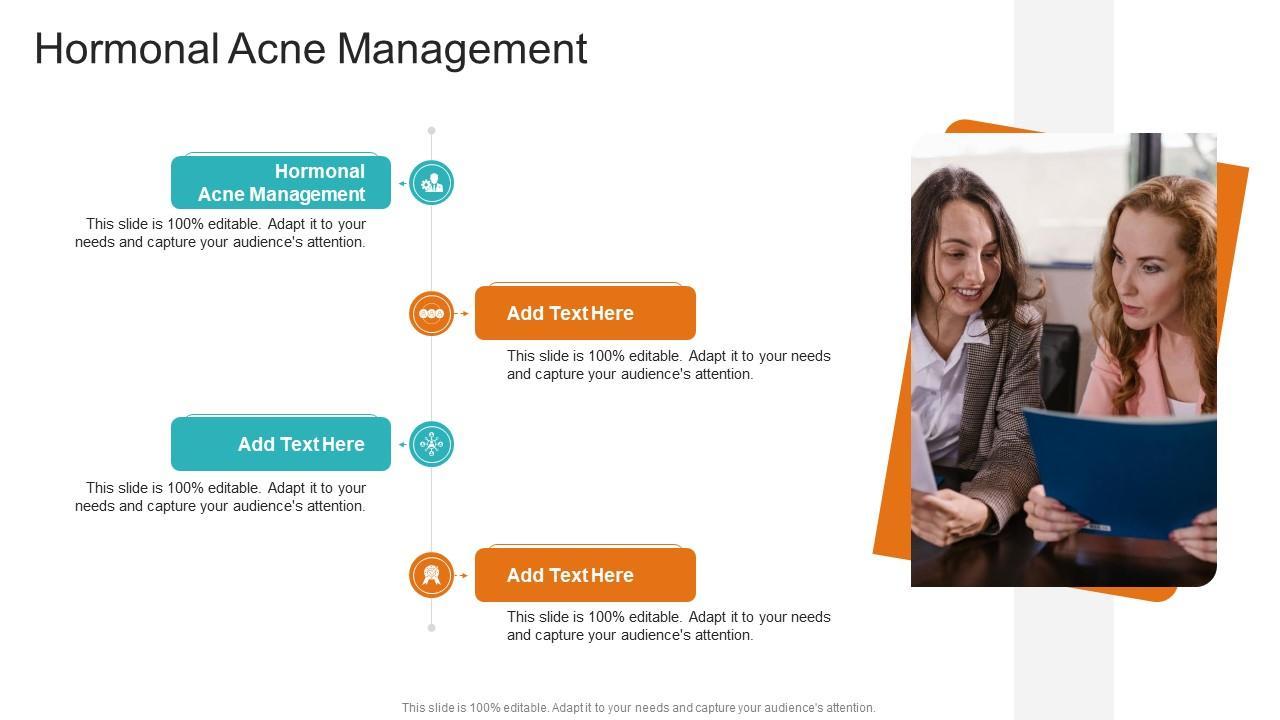 Hormonal Acne Management

Hormonal Acne Management

This slide is 100% editable. Adapt it to your needs and capture your audience's attention.

Add Text Here

This slide is 100% editable. Adapt it to your needs and capture your audience's attention.

Add Text Here

This slide is 100% editable. Adapt it to your needs and capture your audience's attention.

Add Text Here

This slide is 100% editable. Adapt it to your needs and capture your audience's attention.

This slide is 100% editable. Adapt it to your needs and capture your audience's attention.